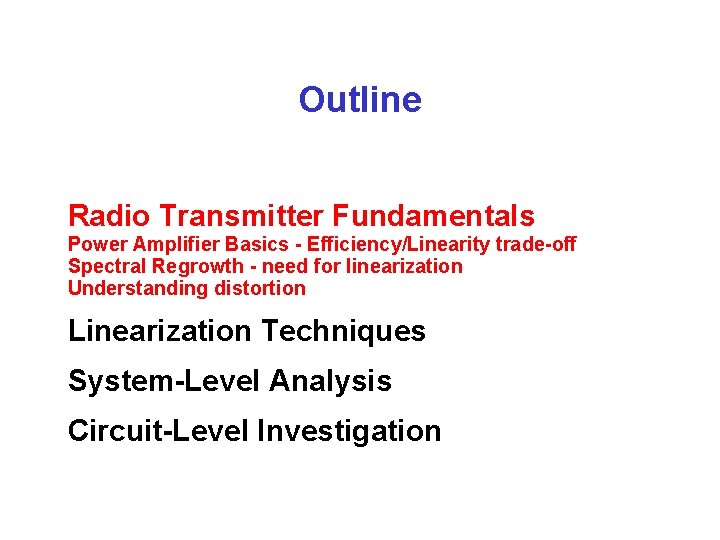 Outline

Radio Transmitter Fundamentals
Power Amplifier Basics - Efficiency/Linearity trade-off
Spectral Regrowth - need for linearization
Understanding distortion

Linearization Techniques

System-Level Analysis

Circuit-Level Investigation